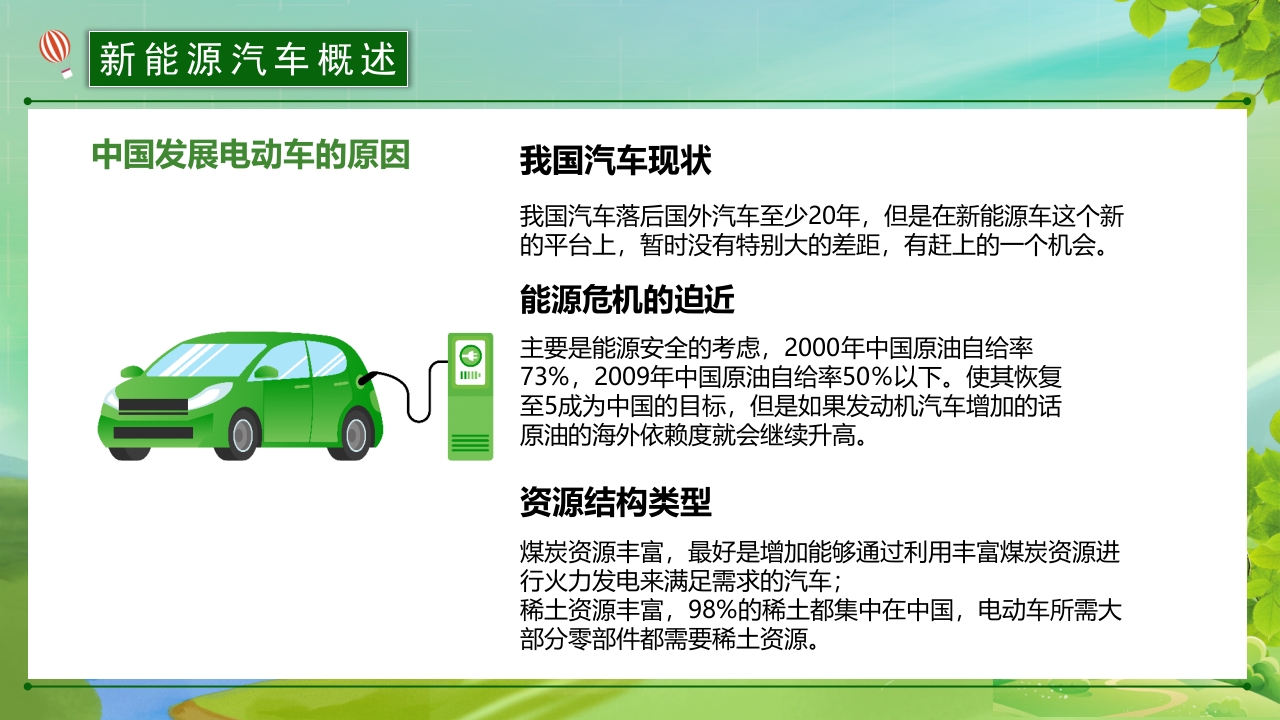 新能源汽车概述

中国发展电动车的原因

我国汽车现状

我国汽车落后国外汽车至少20年，但是在新能源车这个新的平台上，暂时没有特别大的差距，有赶上的一个机会。

能源危机的迫近

主要是能源安全的考虑，2000年中国原油自给率73%，2009年中国原油自给率50%以下。使其恢复至5成为中国的目标，但是如果发动机汽车增加的话原油的海外依赖度就会继续升高。

资源结构类型

煤炭资源丰富，最好是增加能够通过利用丰富煤炭资源进行火力发电来满足需求的汽车；
稀土资源丰富，98%的稀土都集中在中国，电动车所需大部分零部件都需要稀土资源。